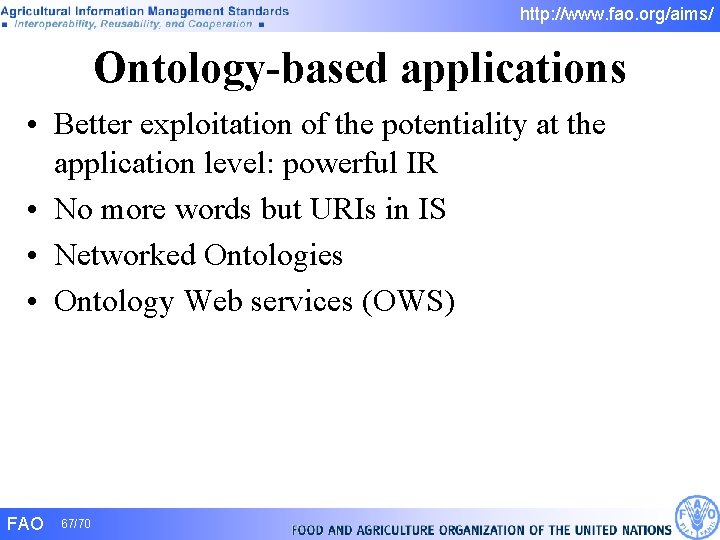 Agricultural Information Management Standards
■ Interoperability, Reusability, and Cooperation ■

http://www.fao.org/aims/

Ontology-based applications

• Better exploitation of the potentiality at the application level: powerful IR
• No more words but URIs in IS
• Networked Ontologies
• Ontology Web services (OWS)

FAO 67/70

FOOD AND AGRICULTURE ORGANIZATION OF THE UNITED NATIONS